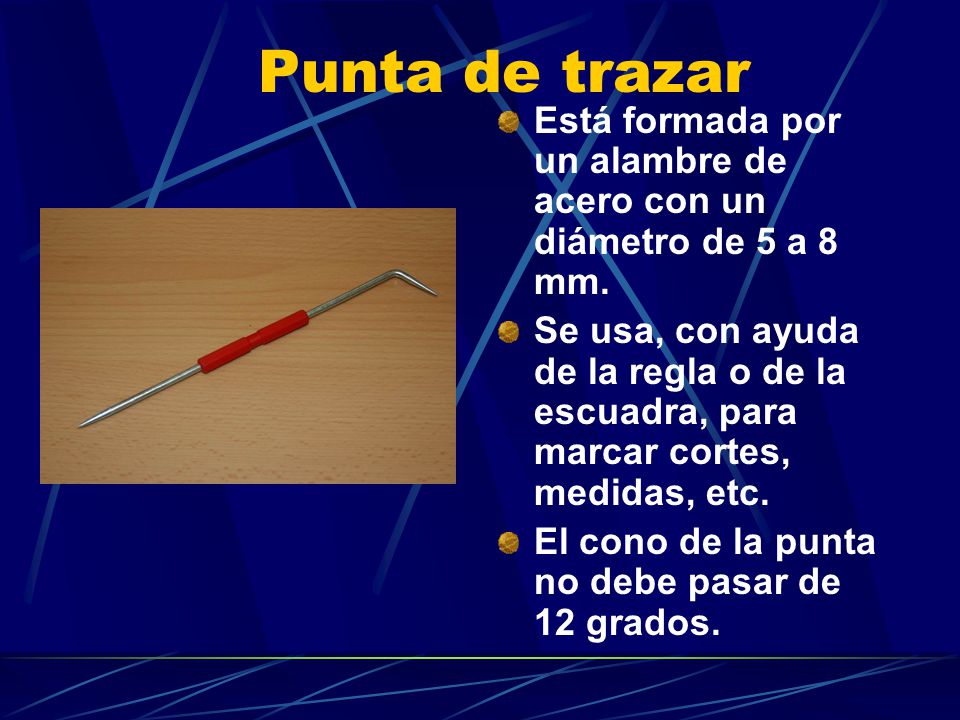 Punta de trazar

Está formada por un alambre de acero con un diámetro de 5 a 8 mm.

Se usa, con ayuda de la regla o de la escuadra, para marcar cortes, medidas, etc.

El cono de la punta no debe pasar de 12 grados.